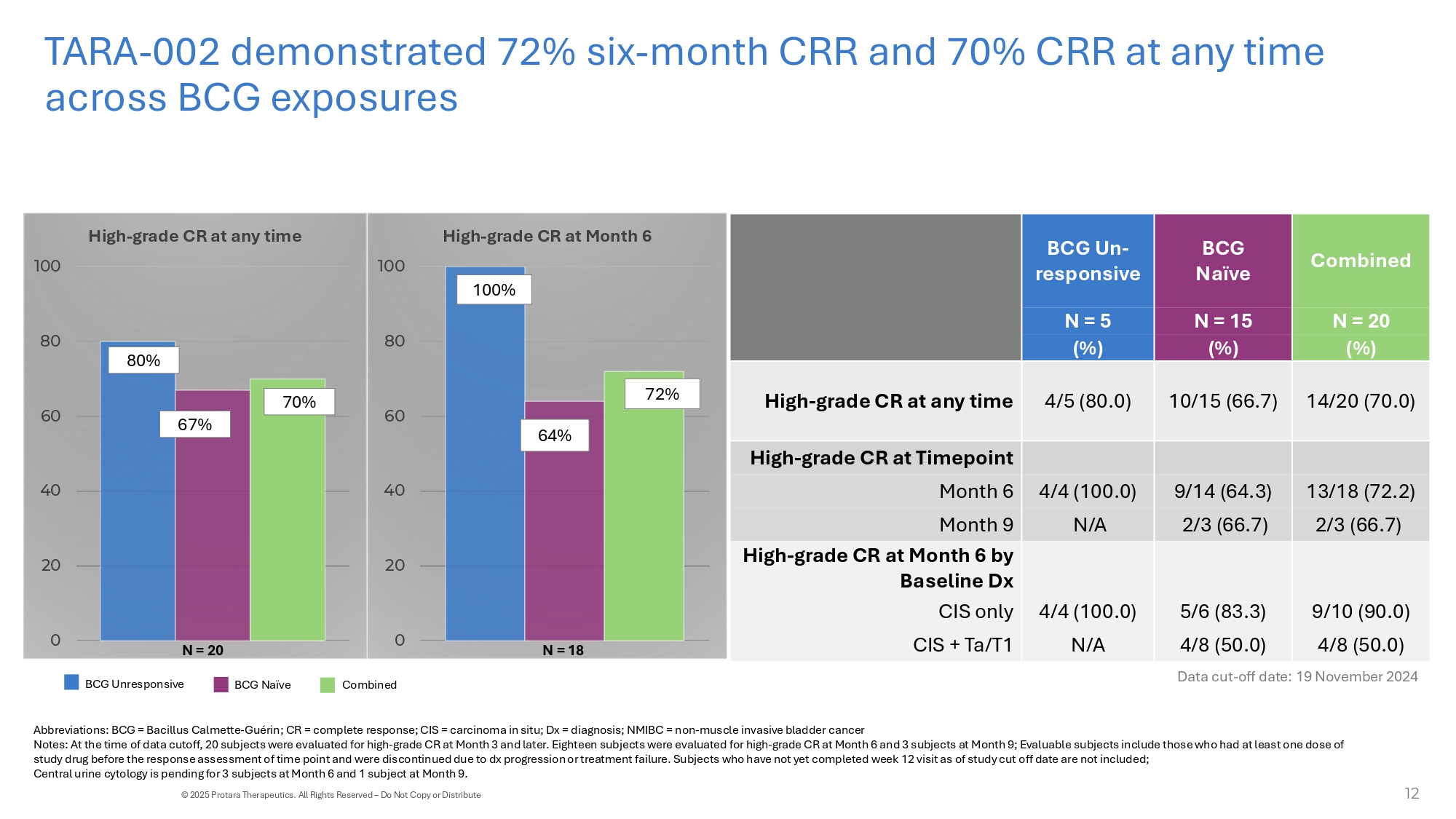 TARA-002 demonstrated 72% six-month CRR and 70% CRR at any time across BCG exposures

High-grade CR at any time

100
80
60
40
20
0

80%
67%
70%

N = 20

High-grade CR at Month 6

100
80
60
40
20
0

100%
64%
72%

N = 18

BCG Unresponsive BCG Naïve Combined

| | BCG Un-responsive N = 5 (%) | BCG Naïve N = 15 (%) | Combined N = 20 (%) |
|---|---|---|---|
| High-grade CR at any time | 4/5 (80.0) | 10/15 (66.7) | 14/20 (70.0) |
| High-grade CR at Timepoint | | | |
| Month 6 | 4/4 (100.0) | 9/14 (64.3) | 13/18 (72.2) |
| Month 9 | N/A | 2/3 (66.7) | 2/3 (66.7) |
| High-grade CR at Month 6 by Baseline Dx | | | |
| CIS only | 4/4 (100.0) | 5/6 (83.3) | 9/10 (90.0) |
| CIS + Ta/T1 | N/A | 4/8 (50.0) | 4/8 (50.0) |

Data cut-off date: 19 November 2024

Abbreviations: BCG = Bacillus Calmette-Guérin; CR = complete response; CIS = carcinoma in situ; Dx = diagnosis; NMIBC = non-muscle invasive bladder cancer
Notes: At the time of data cutoff, 20 subjects were evaluated for high-grade CR at Month 3 and later. Eighteen subjects were evaluated for high-grade CR at Month 6 and 3 subjects at Month 9; Evaluable subjects include those who had at least one dose of study drug before the response assessment of time point and were discontinued due to dx progression or treatment failure. Subjects who have not yet completed week 12 visit as of study cut off date are not included;
Central urine cytology is pending for 3 subjects at Month 6 and 1 subject at Month 9.

© 2025 Protara Therapeutics. All Rights Reserved – Do Not Copy or Distribute

12